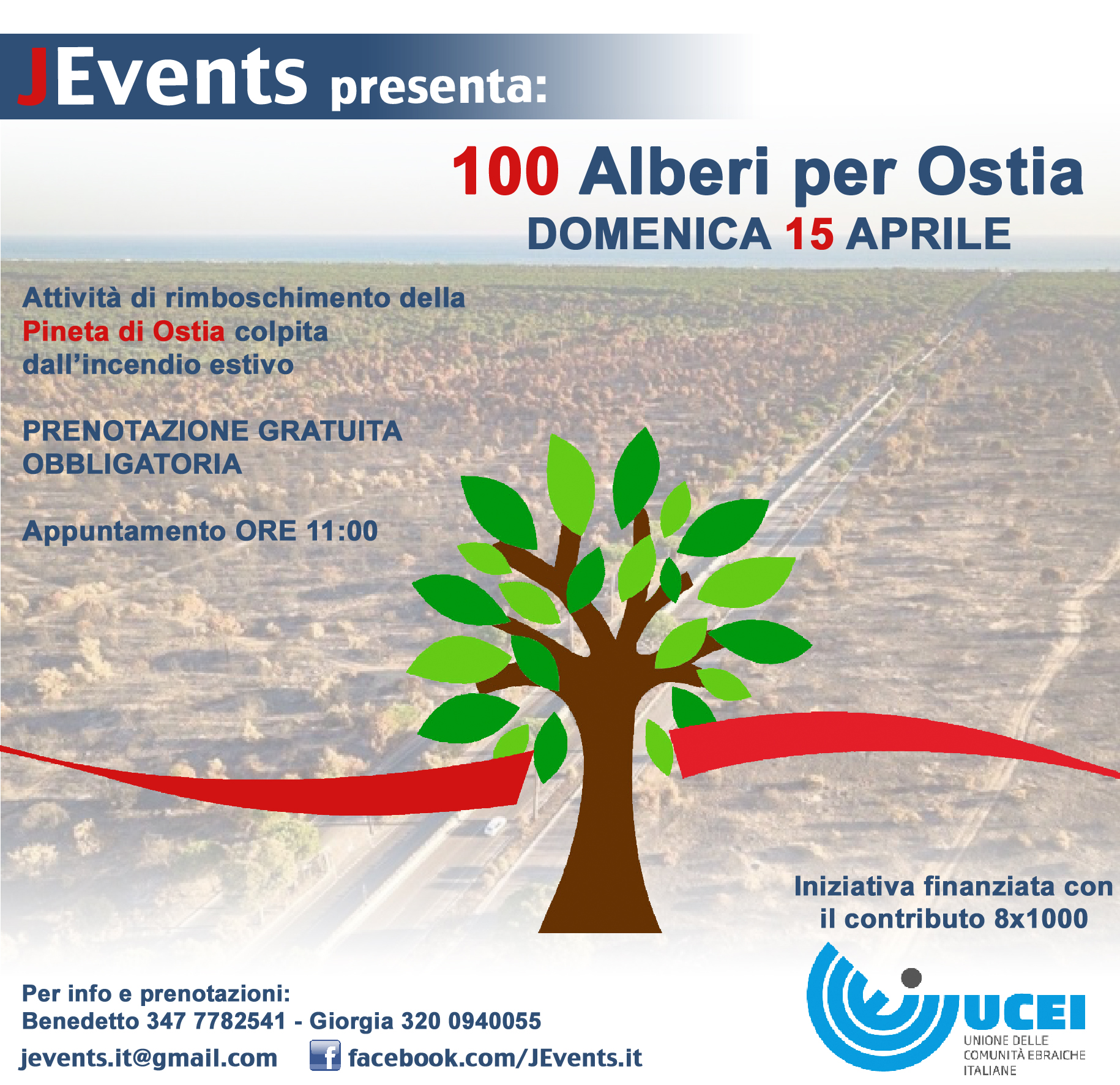 JEvents presenta:

100 Alberi per Ostia
DOMENICA 15 APRILE

Attività di rimboschimento della Pineta di Ostia colpita dall'incendio estivo

PRENOTAZIONE GRATUITA OBBLIGATORIA

Appuntamento ORE 11:00

Iniziativa finanziata con il contributo 8x1000

Per info e prenotazioni:
Benedetto 347 7782541 - Giorgia 320 0940055
jevents.it@gmail.com f facebook.com/JEvents.it

UCEI
UNIONE DELLE COMUNITÀ EBRAICHE ITALIANE